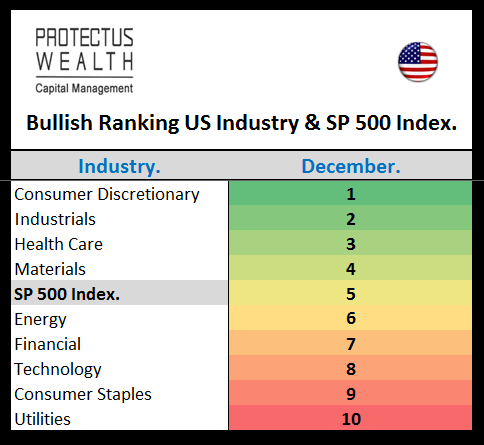 PROTECTUS
WEALTH
Capital Management

Bullish Ranking US Industry & SP 500 Index.

| Industry. | December. |
|---|---|
| Consumer Discretionary | 1 |
| Industrials | 2 |
| Health Care | 3 |
| Materials | 4 |
| SP 500 Index. | 5 |
| Energy | 6 |
| Financial | 7 |
| Technology | 8 |
| Consumer Staples | 9 |
| Utilities | 10 |